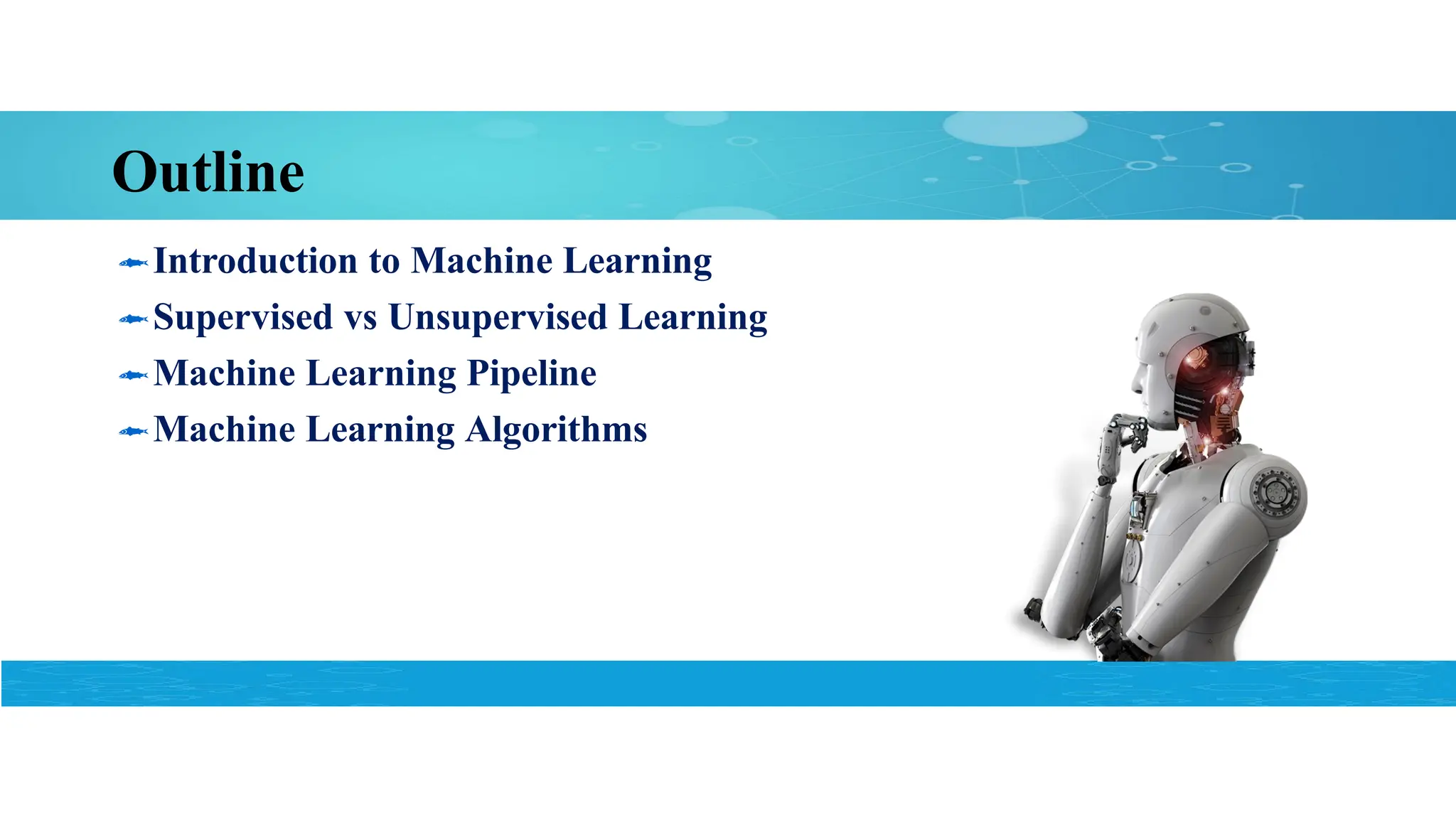 Outline

Introduction to Machine Learning

Supervised vs Unsupervised Learning

Machine Learning Pipeline

Machine Learning Algorithms